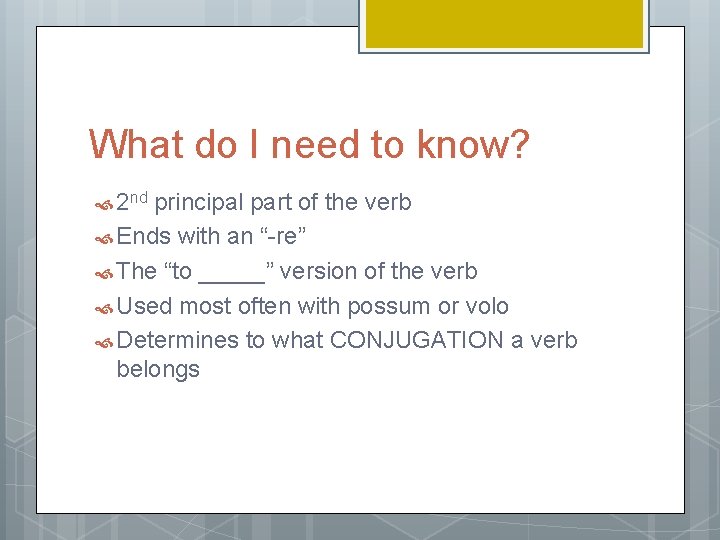 What do I need to know?

2nd principal part of the verb
Ends with an “-re”
The “to _____” version of the verb
Used most often with possum or volo
Determines to what CONJUGATION a verb belongs